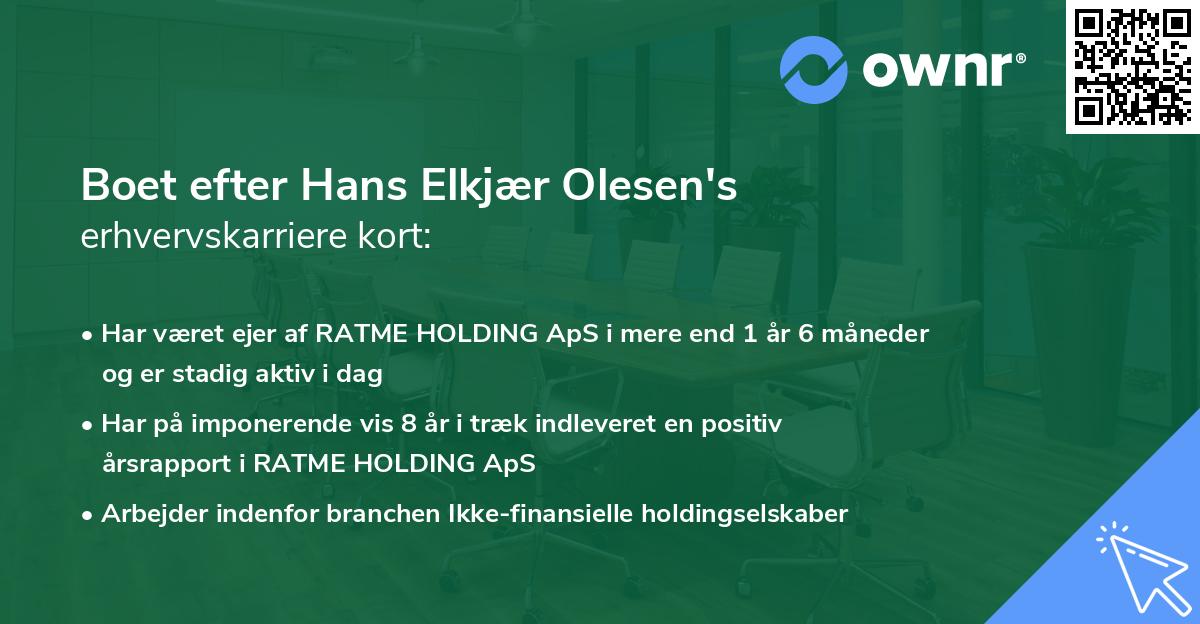 ownr®

Boet efter Hans Elkjær Olesen's
erhvervskarriere kort:

• Har været ejer af RATME HOLDING ApS i mere end 1 år 6 måneder og er stadig aktiv i dag

• Har på imponerende vis 8 år i træk indleveret en positiv årsrapport i RATME HOLDING ApS

• Arbejder indenfor branchen Ikke-finansielle holdingselskaber